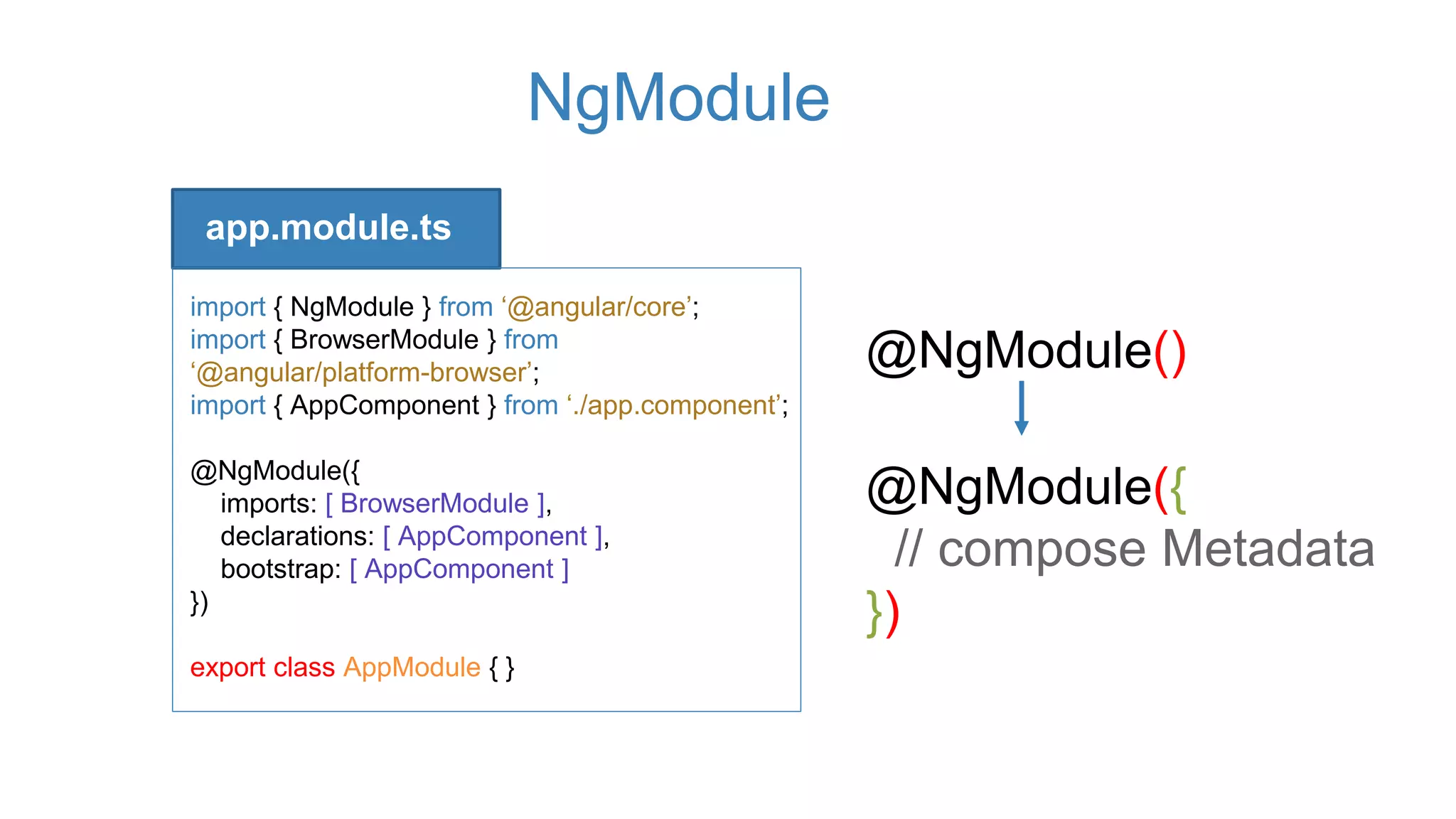 NgModule

app.module.ts

import { NgModule } from ‘@angular/core’;
import { BrowserModule } from ‘@angular/platform-browser’;
import { AppComponent } from ‘./app.component’;

@NgModule({
imports: [ BrowserModule ],
declarations: [ AppComponent ],
bootstrap: [ AppComponent ]
})

export class AppModule { }

@NgModule()

@NgModule({
// compose Metadata
})